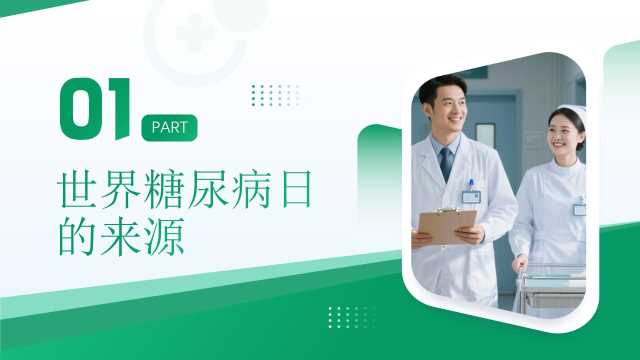 01
PART
世界糖尿病日的来源